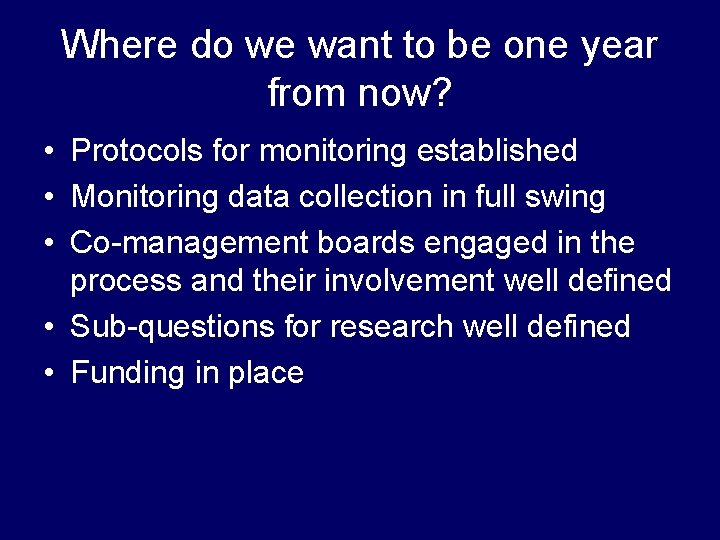 Where do we want to be one year from now?

• Protocols for monitoring established
• Monitoring data collection in full swing
• Co-management boards engaged in the process and their involvement well defined
• Sub-questions for research well defined
• Funding in place